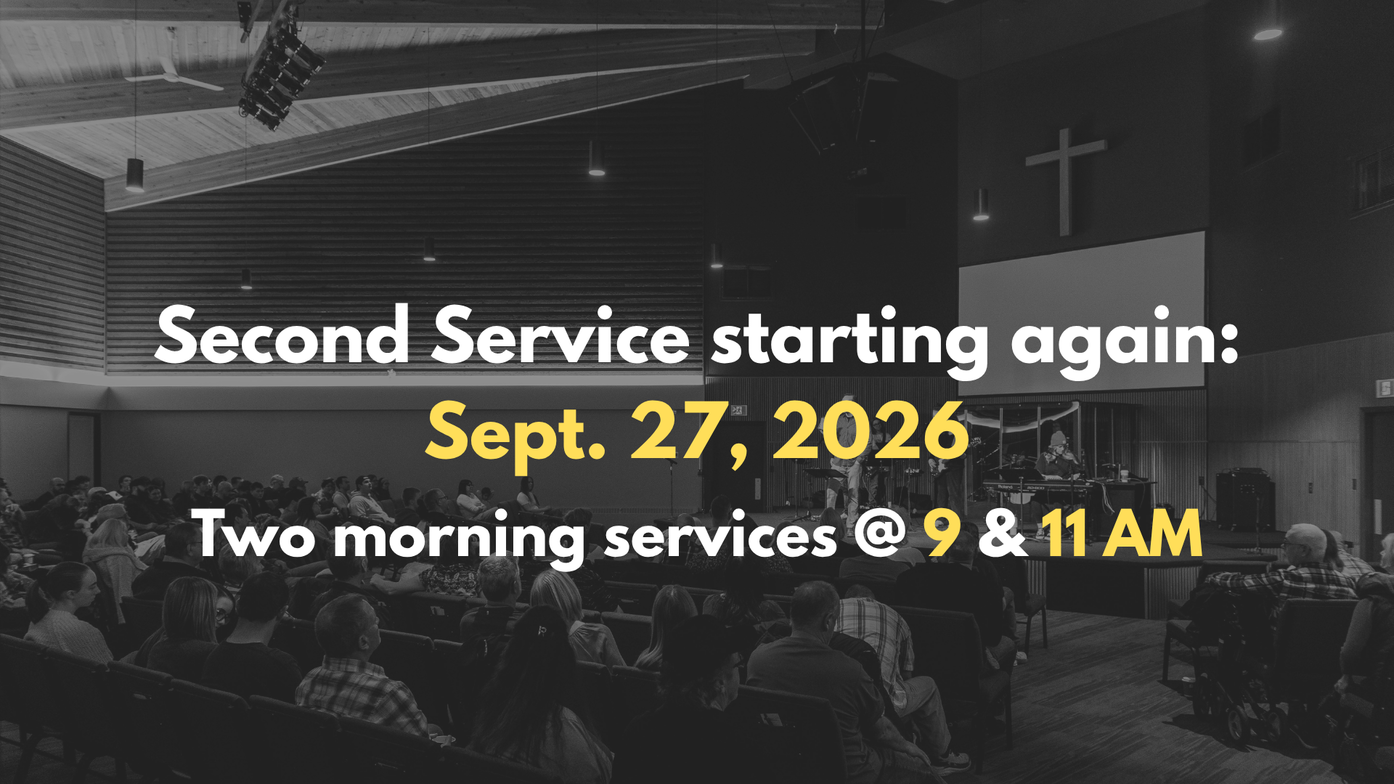 Second Service starting again:
Sept. 27, 2026
Two morning services @ 9 & 11 AM